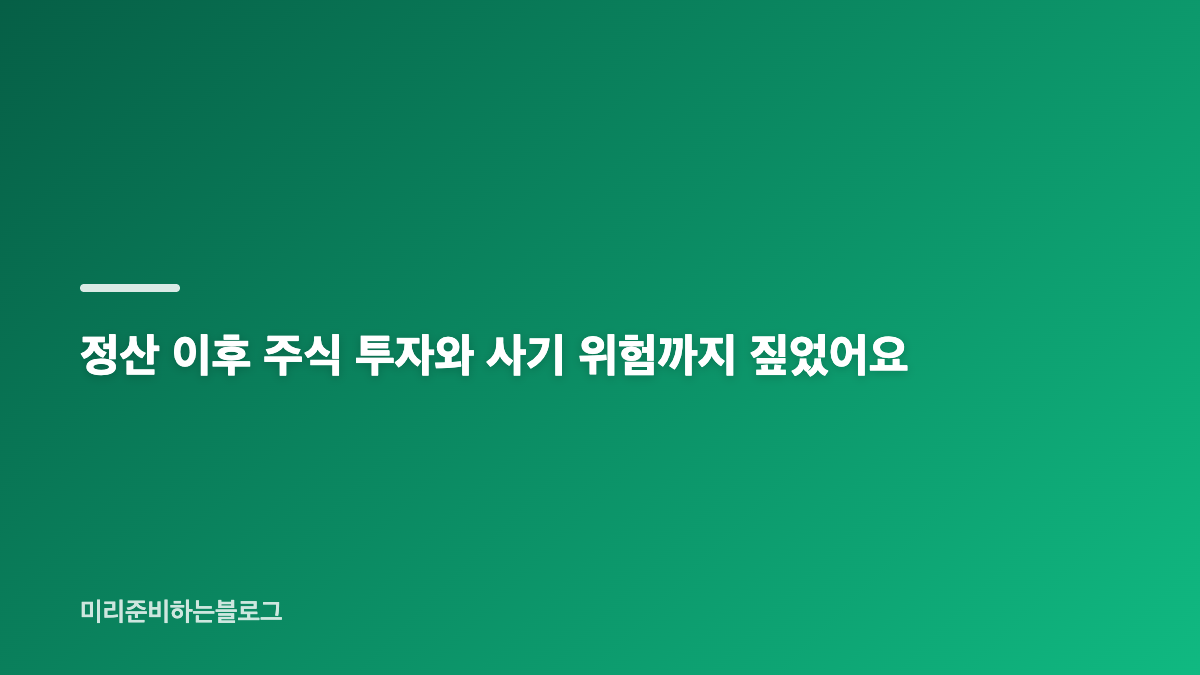 정산 이후 주식 투자와 사기 위험까지 짚었어요

미리준비하는블로그